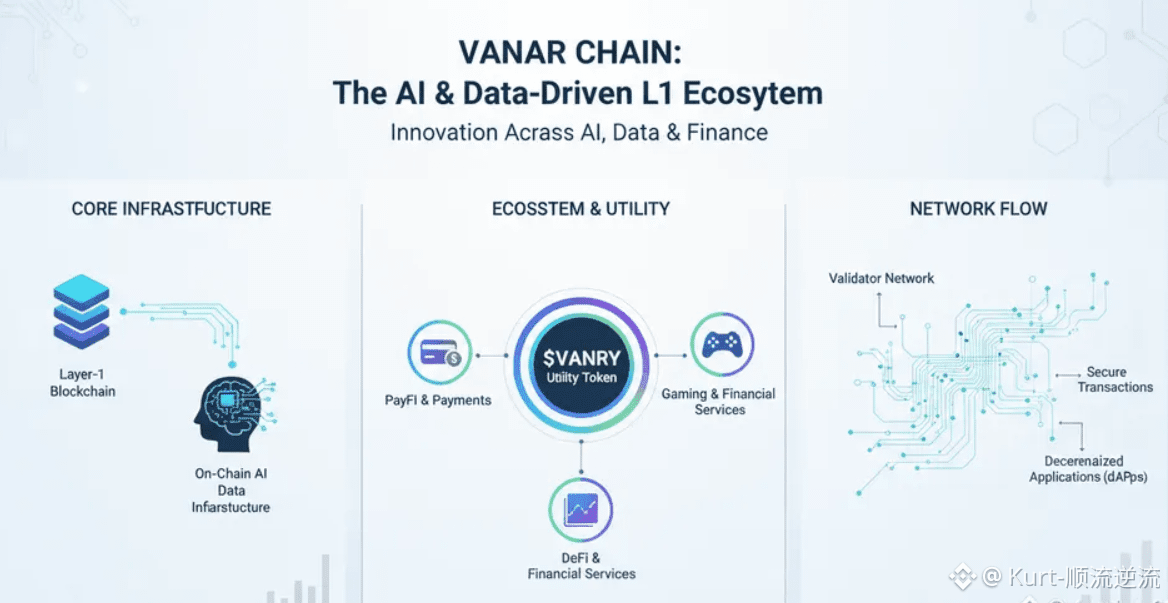 VANAR CHAIN:
The AI & Data-Driven L1 Ecosytem
Innovation Acrass AI, Data & Finance

CORE INFRASTFUCTURE

Layer-1 Blockchain

On-Chain AI Data Infarstucture

ECOSSTEM & UTILITY

PayFI & Payments

$VANRY
Utility Token

Gaming & Financial Services

DeFi & Financial Services

NETWORK FLOW

Validator Network

Secure Transactions

Decerenaized Applications (dAPps)

@ Kurt-顺流逆流